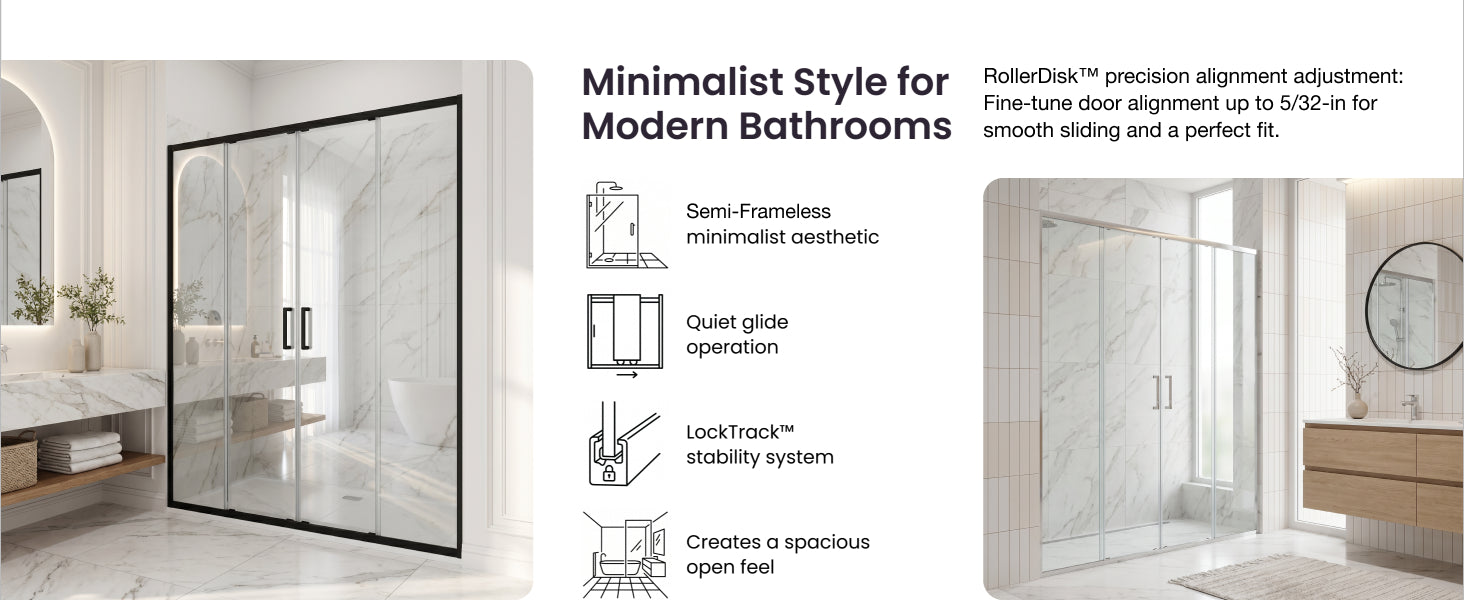 Minimalist Style for Modern Bathrooms

Semi-Frameless minimalist aesthetic

Quiet glide operation

LockTrack™ stability system

Creates a spacious open feel

RollerDisk™ precision alignment adjustment: Fine-tune door alignment up to 5/32-in for smooth sliding and a perfect fit.